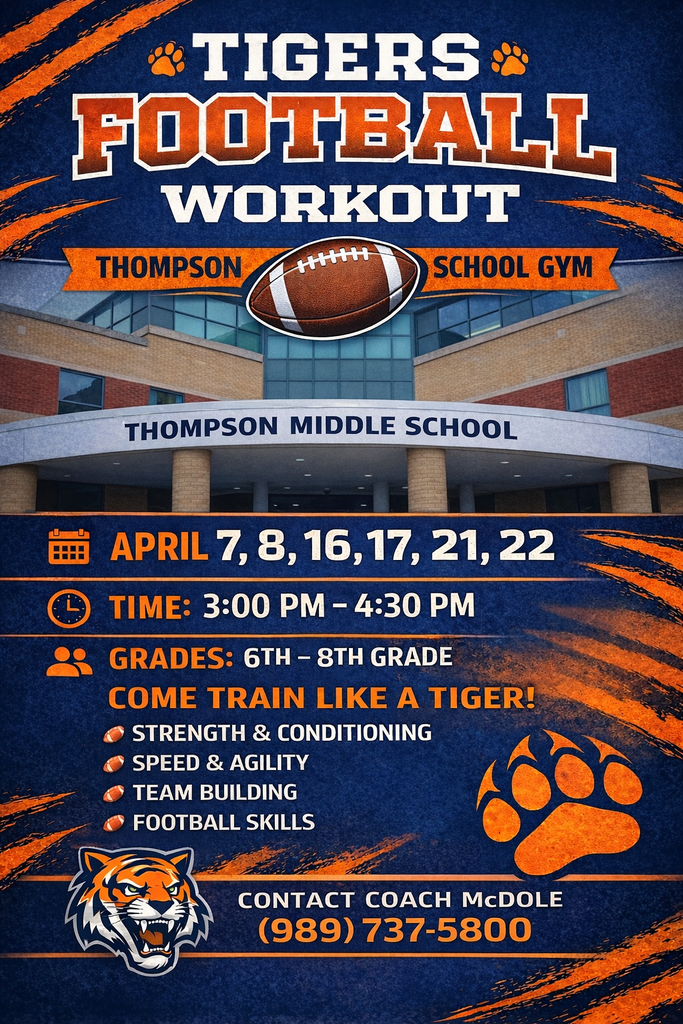 TIGERS
FOOTBALL
WORKOUT

THOMPSON SCHOOL GYM

THOMPSON MIDDLE SCHOOL

APRIL 7, 8, 16, 17, 21, 22

TIME: 3:00 PM – 4:30 PM

GRADES: 6TH – 8TH GRADE

COME TRAIN LIKE A TIGER!

STRENGTH & CONDITIONING
SPEED & AGILITY
TEAM BUILDING
FOOTBALL SKILLS

CONTACT COACH McDOLE
(989) 737-5800